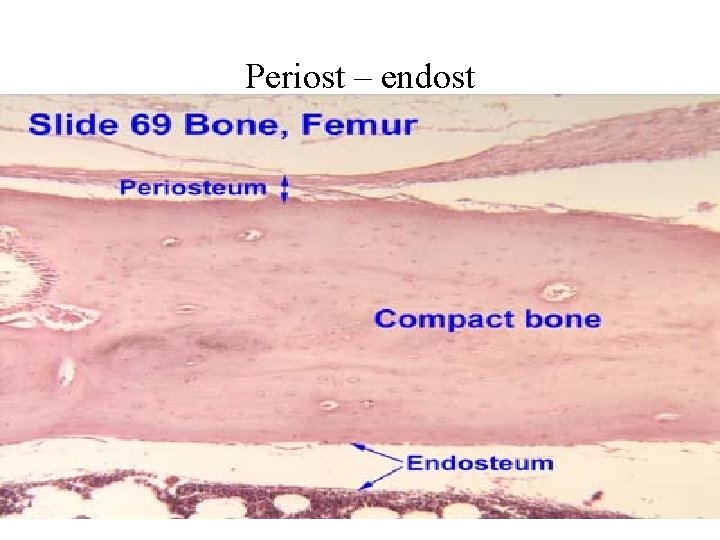 Periost – endost

Slide 69 Bone, Femur

Periosteum

Compact bone

Endosteum